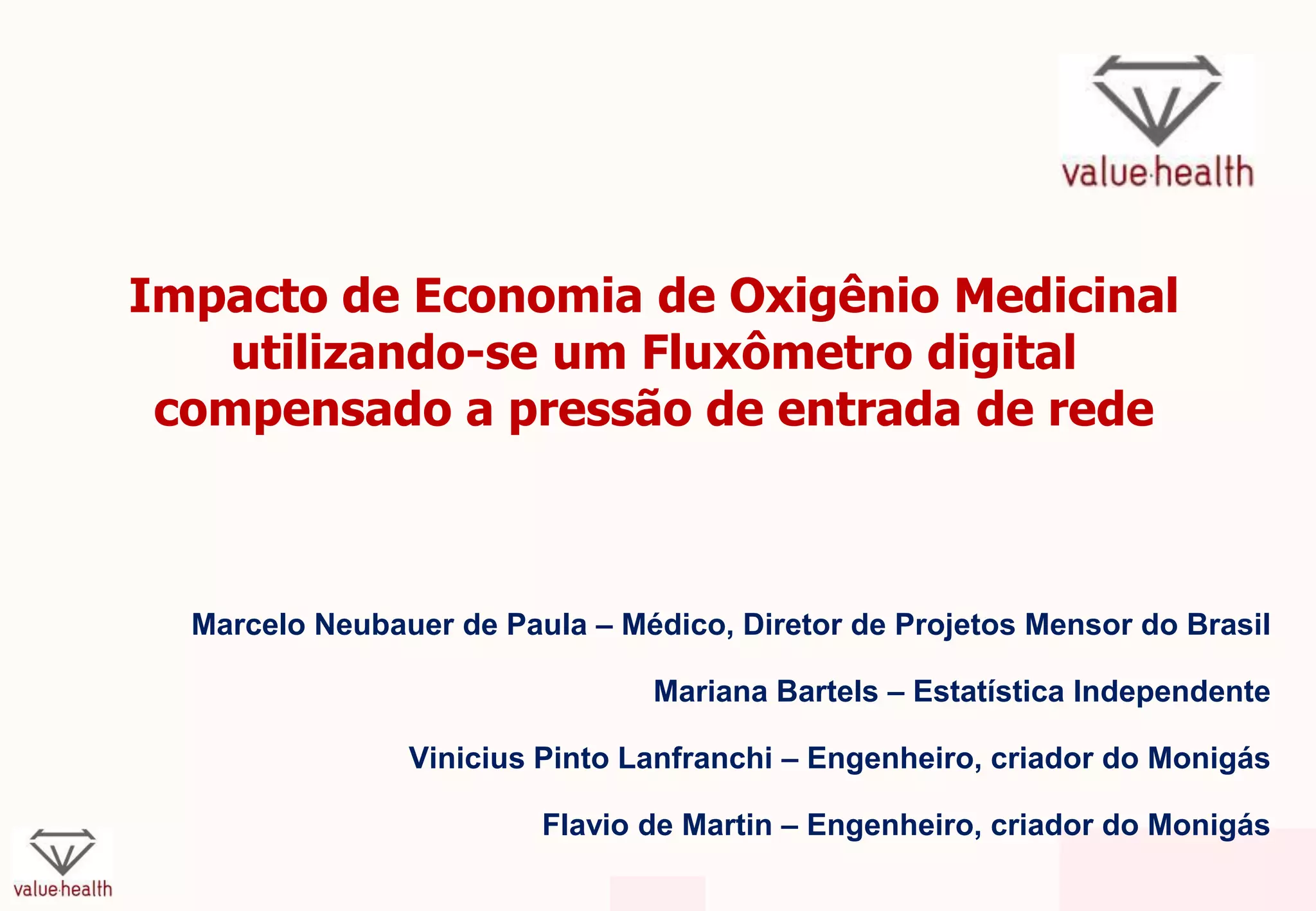 value·health

Impacto de Economia de Oxigênio Medicinal utilizando-se um Fluxômetro digital compensado a pressão de entrada de rede

Marcelo Neubauer de Paula – Médico, Diretor de Projetos Mensor do Brasil

Mariana Bartels – Estatística Independente

Vinicius Pinto Lanfranchi – Engenheiro, criador do Monigás

Flavio de Martin – Engenheiro, criador do Monigás

value·health